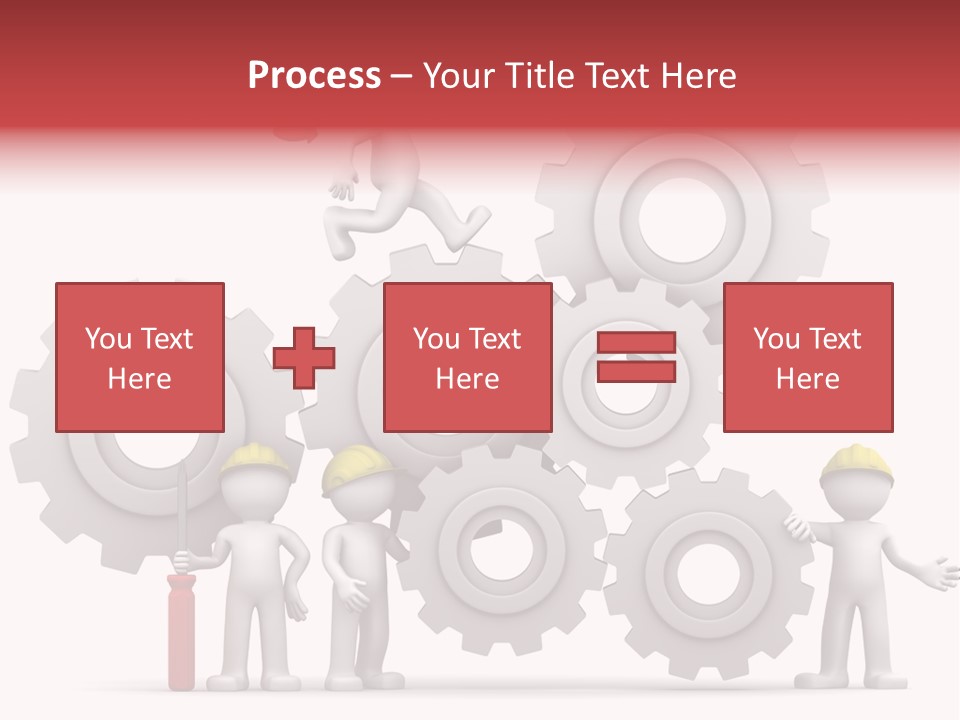 Process – Your Title Text Here

You Text Here

You Text Here

You Text Here